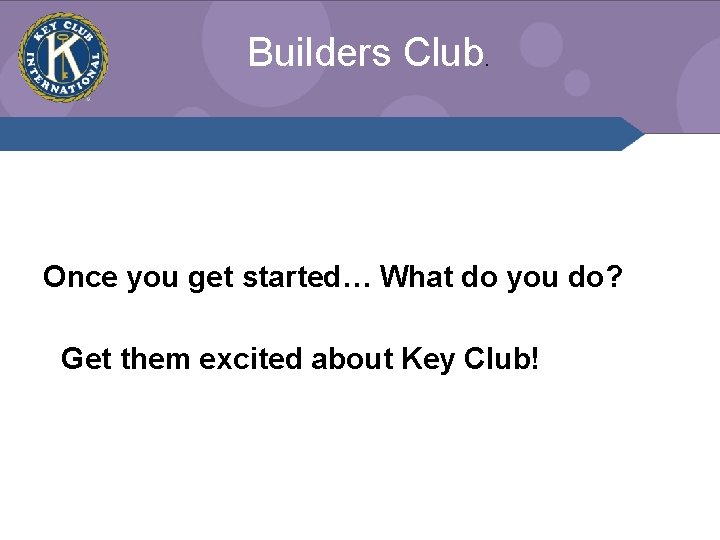 KEY CLUB INTERNATIONAL K

Builders Club.

Once you get started… What do you do?

Get them excited about Key Club!